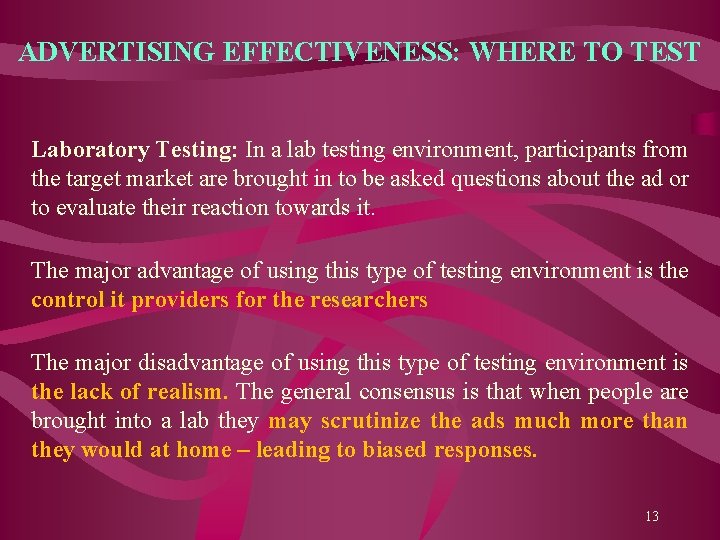 ADVERTISING EFFECTIVENESS: WHERE TO TEST

Laboratory Testing: In a lab testing environment, participants from the target market are brought in to be asked questions about the ad or to evaluate their reaction towards it.

The major advantage of using this type of testing environment is the control it providers for the researchers

The major disadvantage of using this type of testing environment is the lack of realism. The general consensus is that when people are brought into a lab they may scrutinize the ads much more than they would at home – leading to biased responses.

13